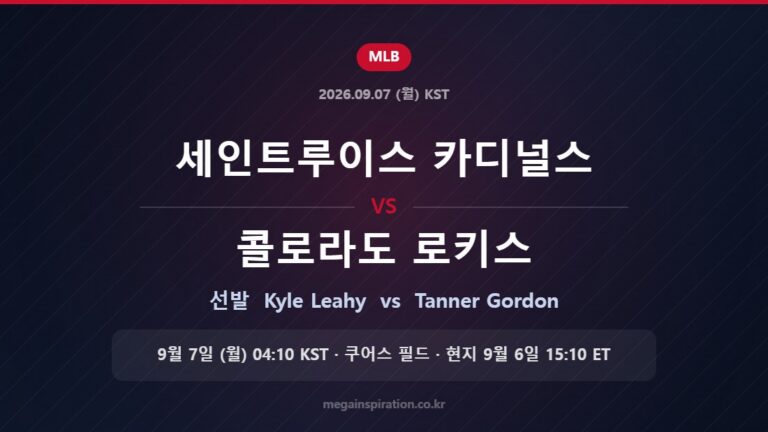 MLB

2026.09.07 (월) KST

세인트루이스 카디널스

VS

콜로라도 로키스

선발 Kyle Leahy vs Tanner Gordon

9월 7일 (월) 04:10 KST · 쿠어스 필드 · 현지 9월 6일 15:10 ET

megainspiration.co.kr